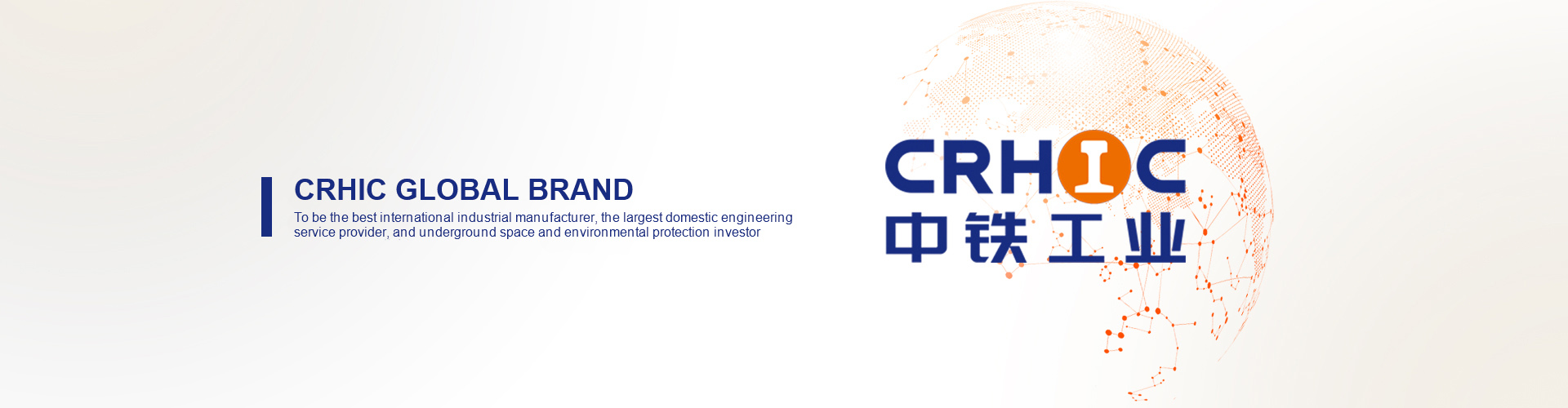 CRHIC GLOBAL BRAND

To be the best international industrial manufacturer, the largest domestic engineering service provider, and underground space and environmental protection investor

CRHIC

中铁工业